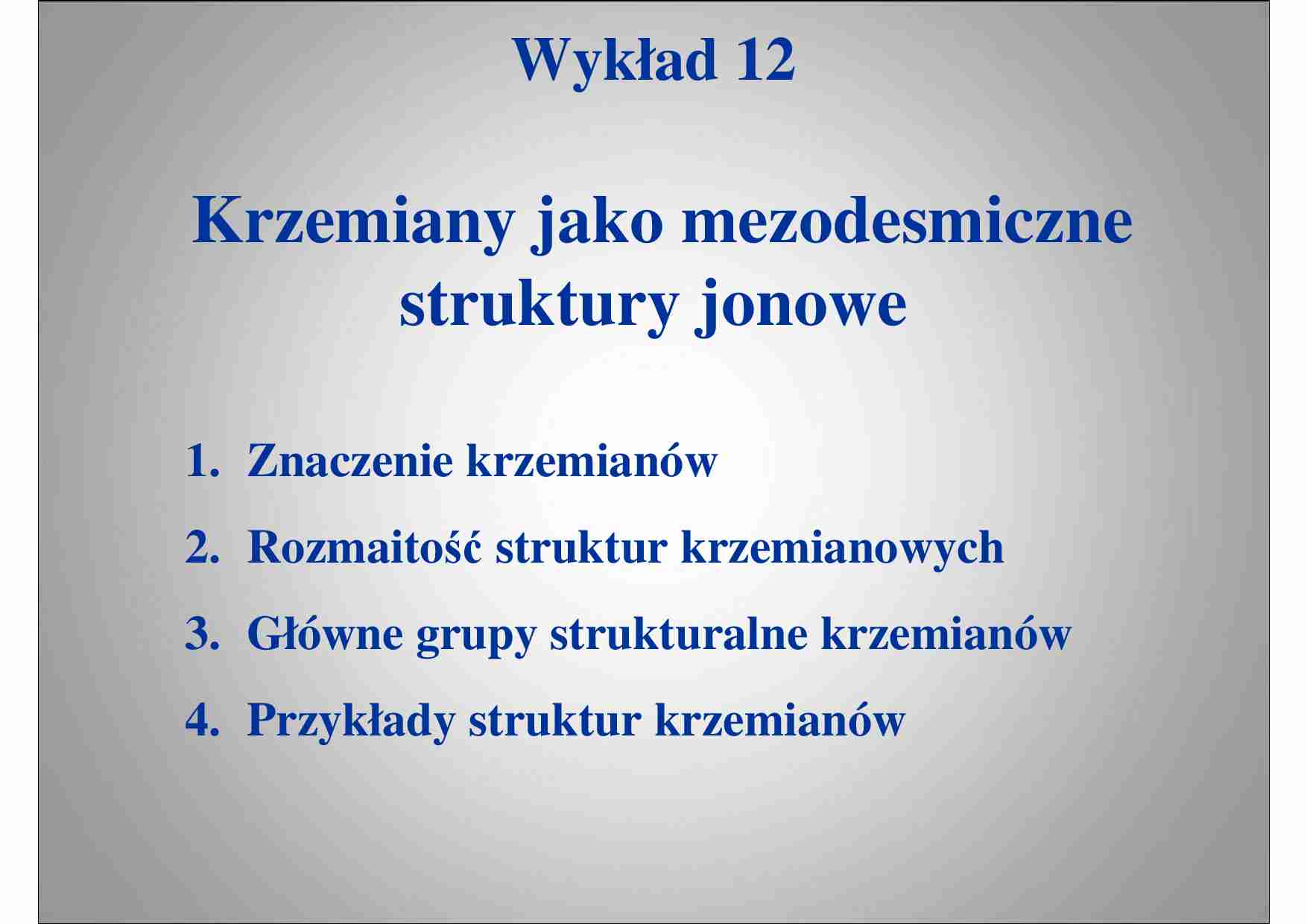 Wykład 12

Krzemiany jako mezodesmiczne struktury jonowe

1. Znaczenie krzemianów
2. Rozmaitość struktur krzemianowych
3. Główne grupy strukturalne krzemianów
4. Przykłady struktur krzemianów